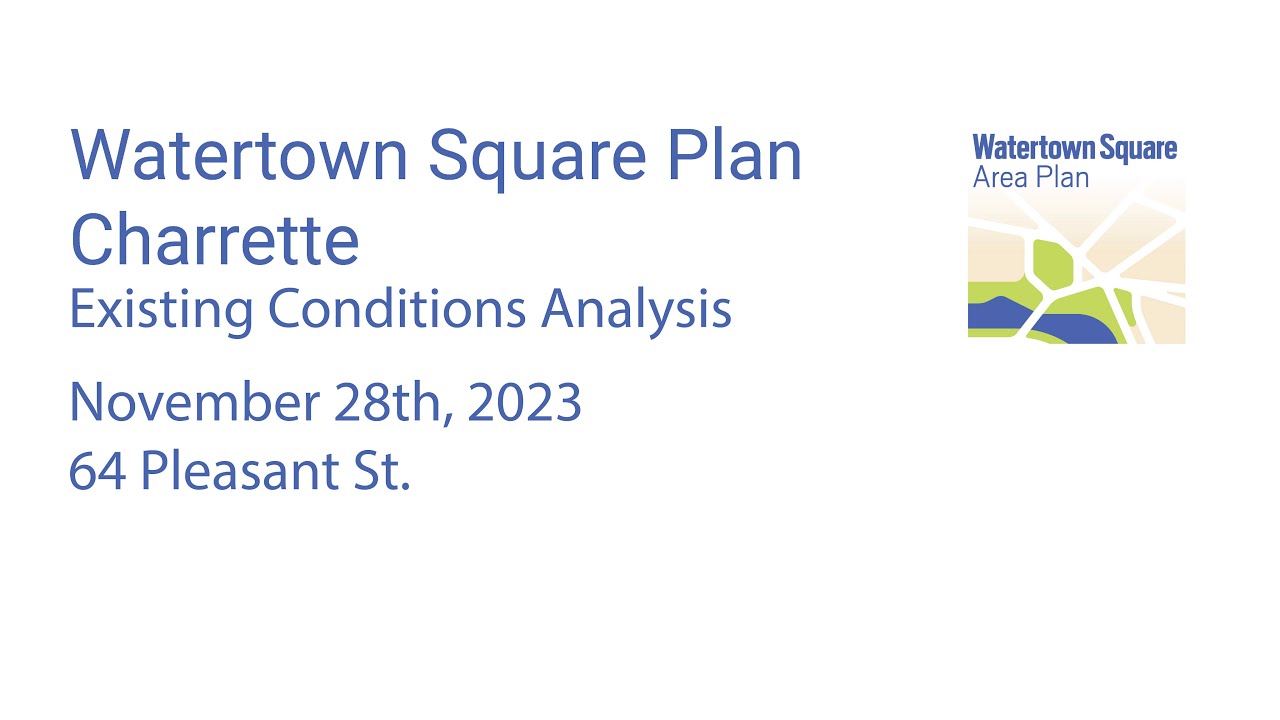 Watertown Square Plan Charrette
Existing Conditions Analysis

November 28th, 2023
64 Pleasant St.

Watertown Square
Area Plan